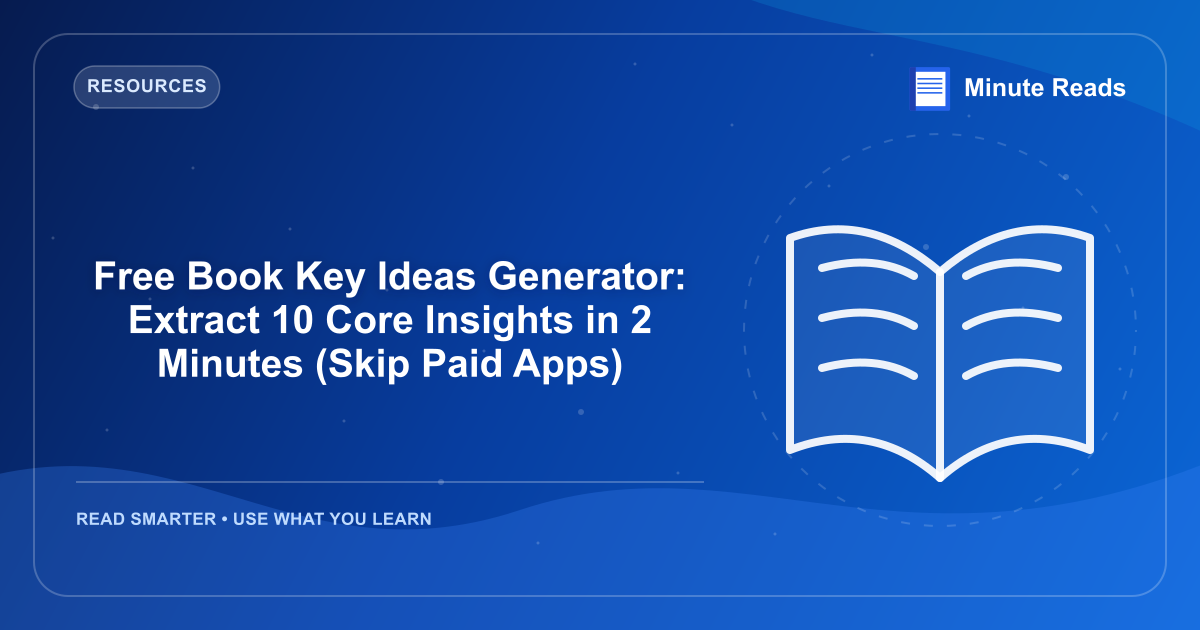 RESOURCES

Minute Reads

Free Book Key Ideas Generator: Extract 10 Core Insights in 2 Minutes (Skip Paid Apps)

READ SMARTER • USE WHAT YOU LEARN